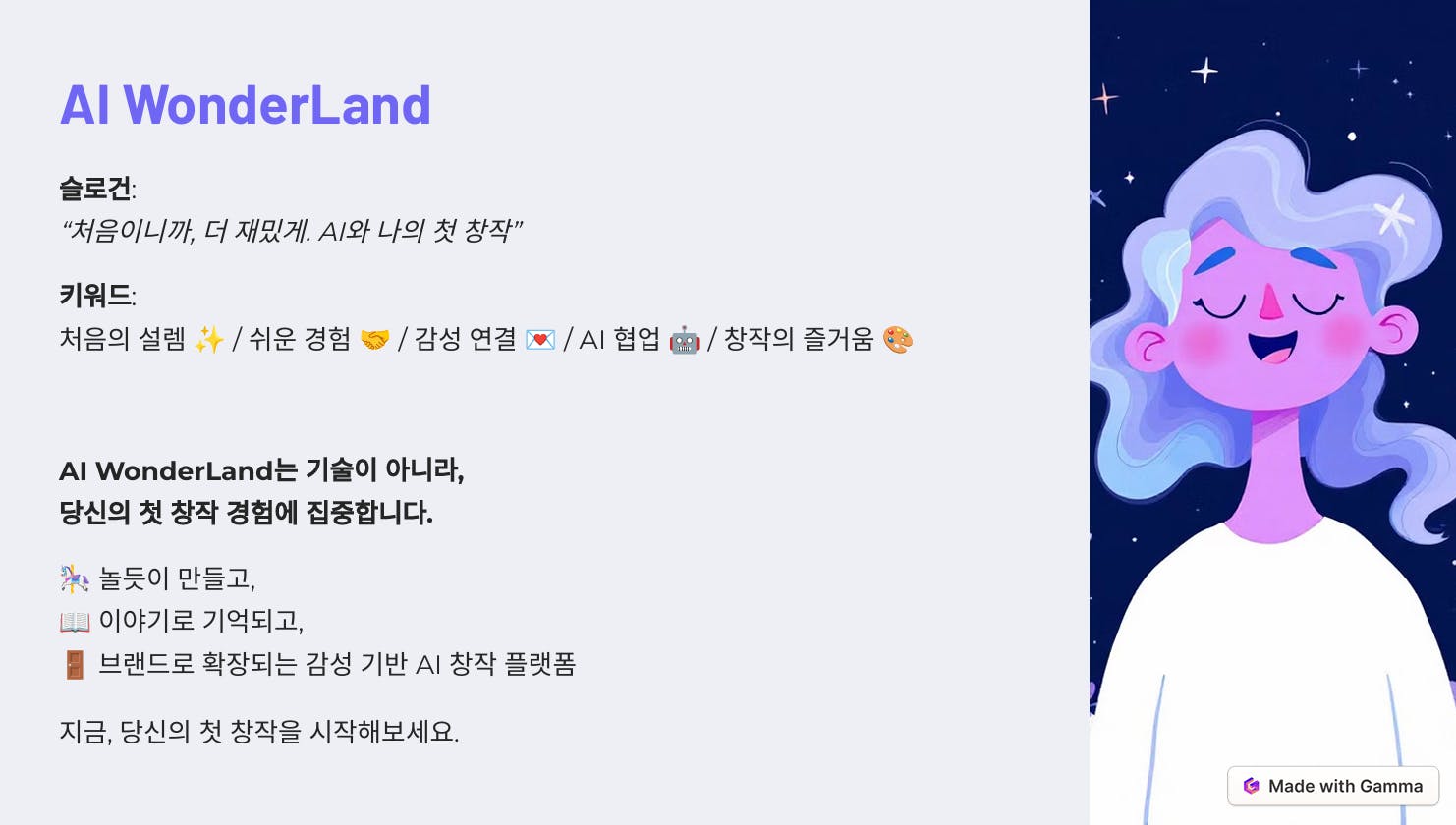 AI WonderLand

슬로건:
"처음이니까, 더 재밌게. AI와 나의 첫 창작"

키워드:
처음의 설렘 ✨ / 쉬운 경험 🤝 / 감성 연결 💌 / AI 협업 🤖 / 창작의 즐거움 🎨

AI WonderLand는 기술이 아니라,
당신의 첫 창작 경험에 집중합니다.

🎠 놀듯이 만들고,
📖 이야기로 기억되고,
🚪 브랜드로 확장되는 감성 기반 AI 창작 플랫폼

지금, 당신의 첫 창작을 시작해보세요.

Made with Gamma